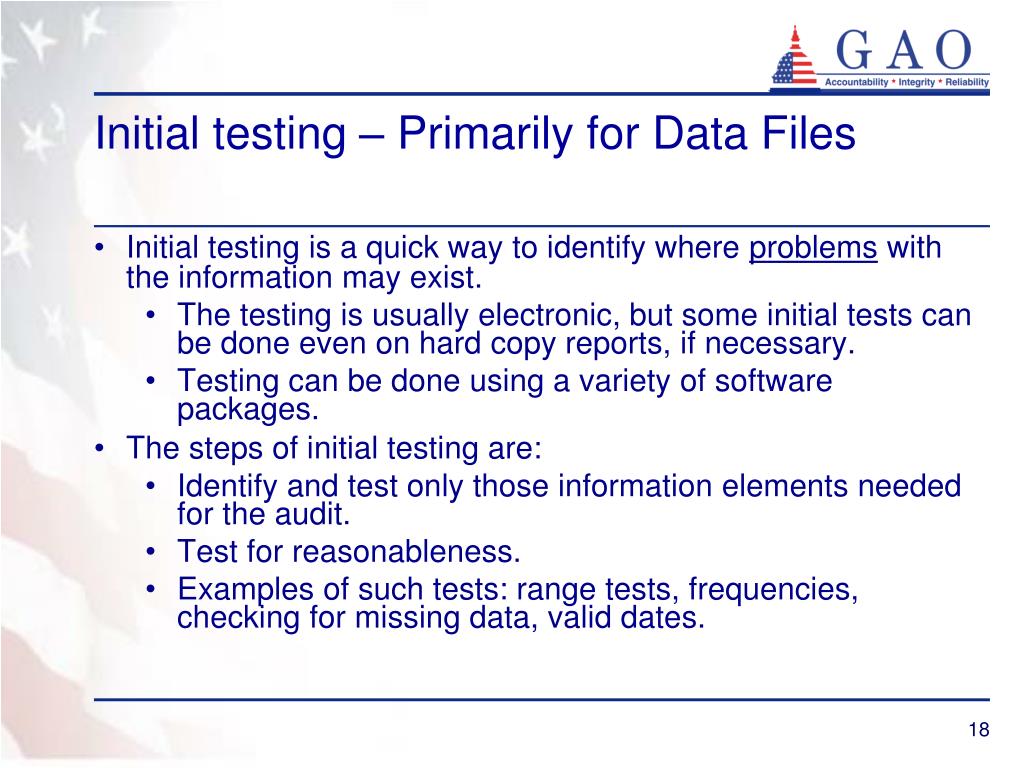 GAO
Accountability * Integrity * Reliability

Initial testing – Primarily for Data Files

• Initial testing is a quick way to identify where problems with the information may exist.
  • The testing is usually electronic, but some initial tests can be done even on hard copy reports, if necessary.
  • Testing can be done using a variety of software packages.
• The steps of initial testing are:
  • Identify and test only those information elements needed for the audit.
  • Test for reasonableness.
  • Examples of such tests: range tests, frequencies, checking for missing data, valid dates.

18